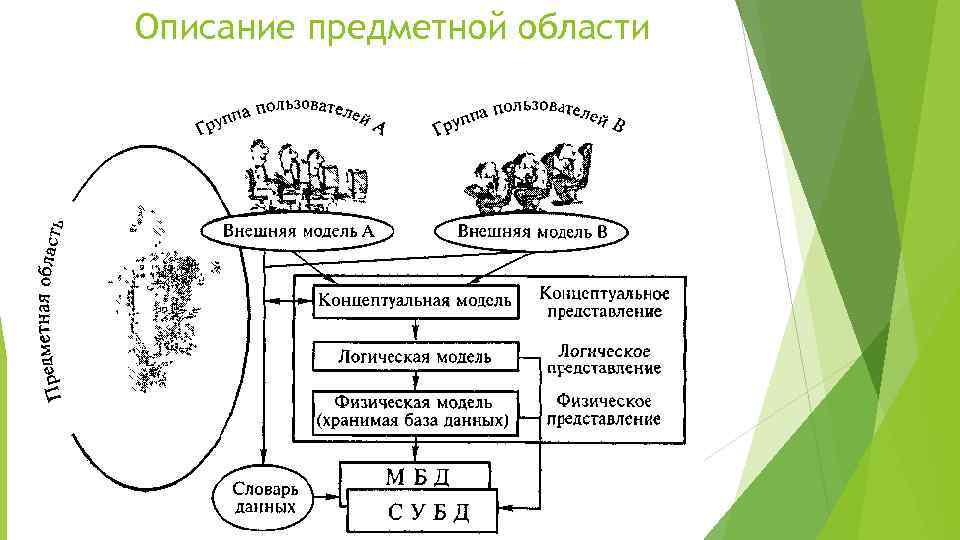 Описание предметной области

Группа пользователей А

Группа пользователей В

Предметная область

Внешняя модель А

Внешняя модель В

Концептуальная модель

Концептуальное представление

Логическая модель

Логическое представление

Физическая модель (хранимая база данных)

Физическое представление

Словарь данных

М Б Д

С У Б Д